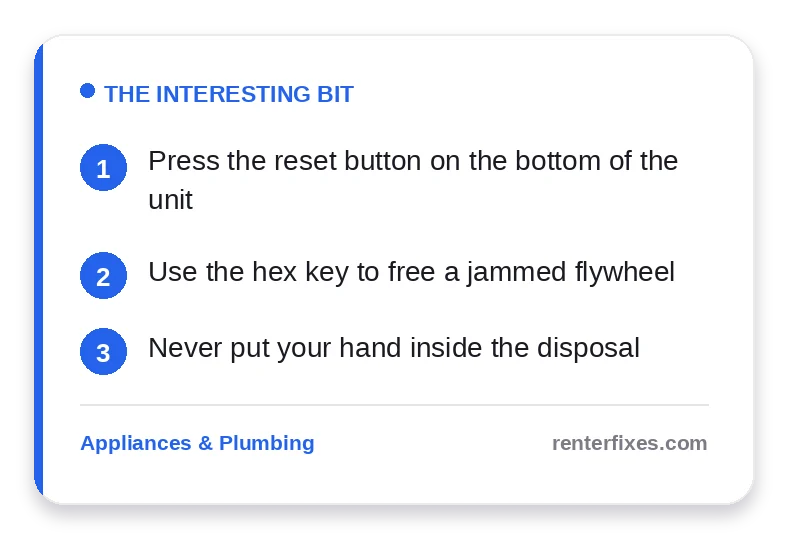 THE INTERESTING BIT

1 Press the reset button on the bottom of the unit

2 Use the hex key to free a jammed flywheel

3 Never put your hand inside the disposal

Appliances & Plumbing

renterfixes.com